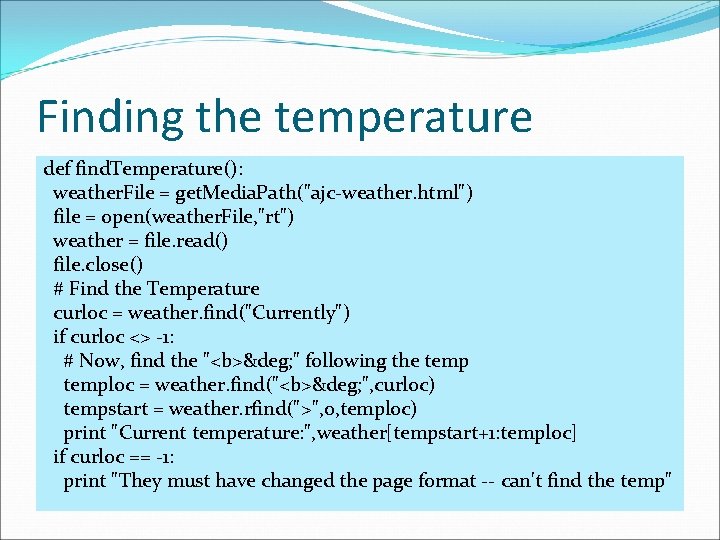 Finding the temperature

def findTemperature():
  weatherFile = getMediaPath("ajc-weather.html")
  file = open(weatherFile,"rt")
  weather = file.read()
  file.close()
  # Find the Temperature
  curloc = weather.find("Currently")
  if curloc <> -1:
    # Now, find the "<b>&deg;" following the temp
    temploc = weather.find("<b>&deg;",curloc)
    tempstart = weather.rfind(">",0,temploc)
    print "Current temperature:",weather[tempstart+1:temploc]
  if curloc == -1:
    print "They must have changed the page format -- can't find the temp"